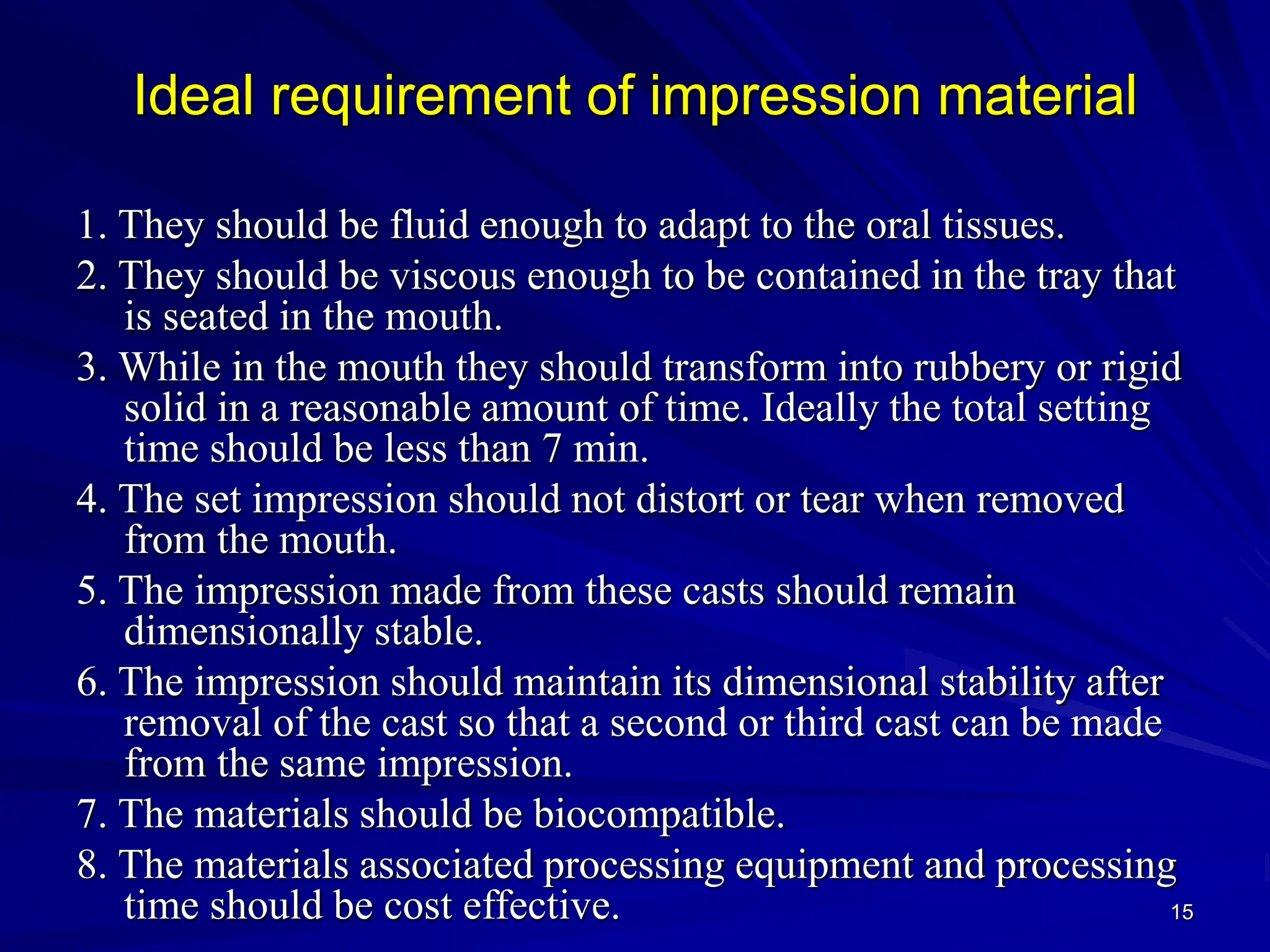 Ideal requirement of impression material

1. They should be fluid enough to adapt to the oral tissues.
2. They should be viscous enough to be contained in the tray that is seated in the mouth.
3. While in the mouth they should transform into rubbery or rigid solid in a reasonable amount of time. Ideally the total setting time should be less than 7 min.
4. The set impression should not distort or tear when removed from the mouth.
5. The impression made from these casts should remain dimensionally stable.
6. The impression should maintain its dimensional stability after removal of the cast so that a second or third cast can be made from the same impression.
7. The materials should be biocompatible.
8. The materials associated processing equipment and processing time should be cost effective.

15